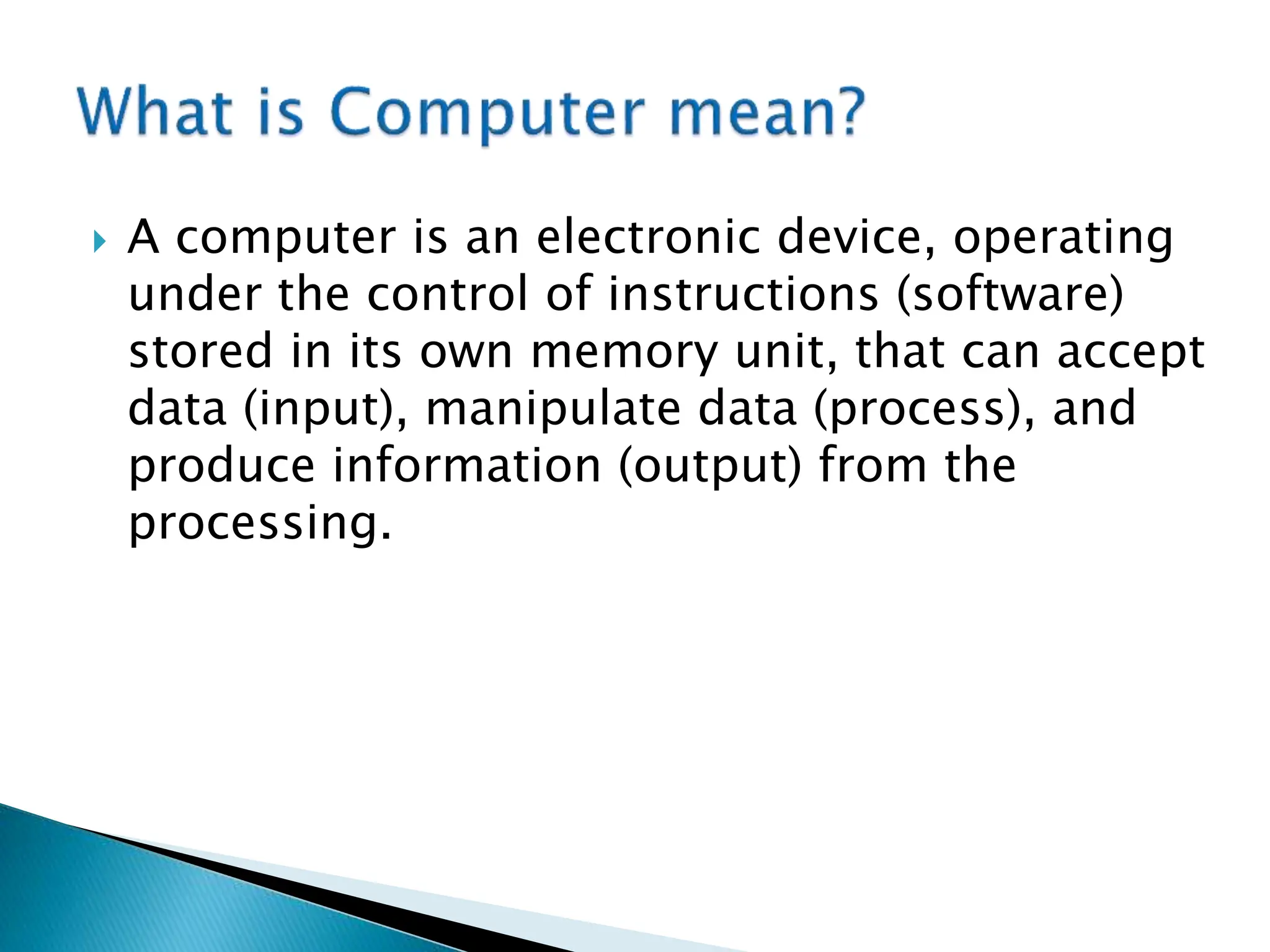 What is Computer mean?

A computer is an electronic device, operating under the control of instructions (software) stored in its own memory unit, that can accept data (input), manipulate data (process), and produce information (output) from the processing.